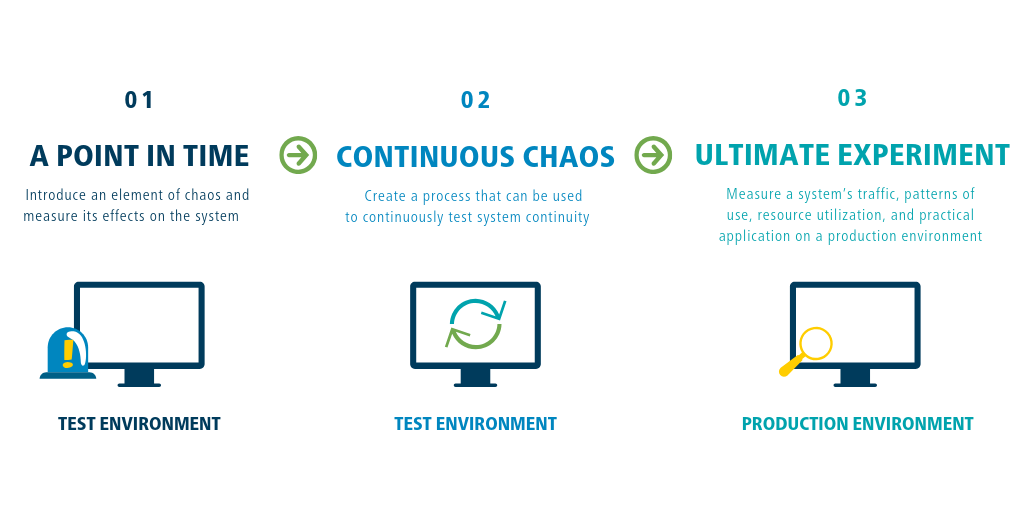 01

A POINT IN TIME

Introduce an element of chaos and measure its effects on the system

TEST ENVIRONMENT

02

CONTINUOUS CHAOS

Create a process that can be used to continuously test system continuity

TEST ENVIRONMENT

03

ULTIMATE EXPERIMENT

Measure a system's traffic, patterns of use, resource utilization, and practical application on a production environment

PRODUCTION ENVIRONMENT